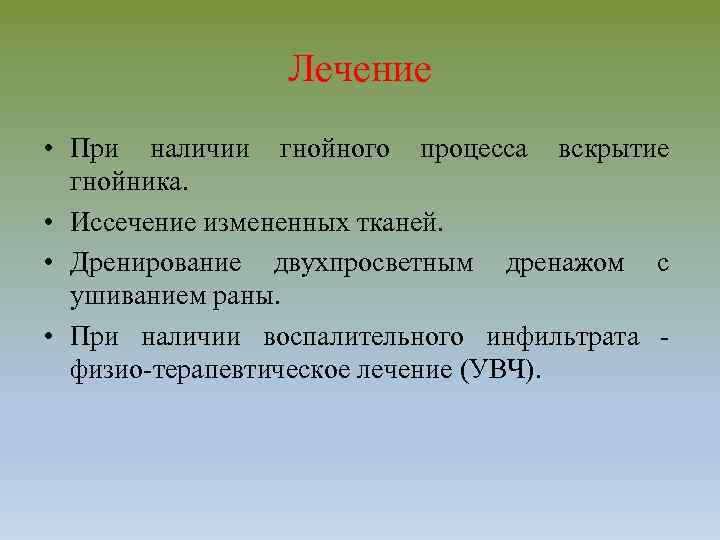 Лечение

• При наличии гнойного процесса вскрытие гнойника.

• Иссечение измененных тканей.

• Дренирование двухпросветным дренажом с ушиванием раны.

• При наличии воспалительного инфильтрата - физио-терапевтическое лечение (УВЧ).